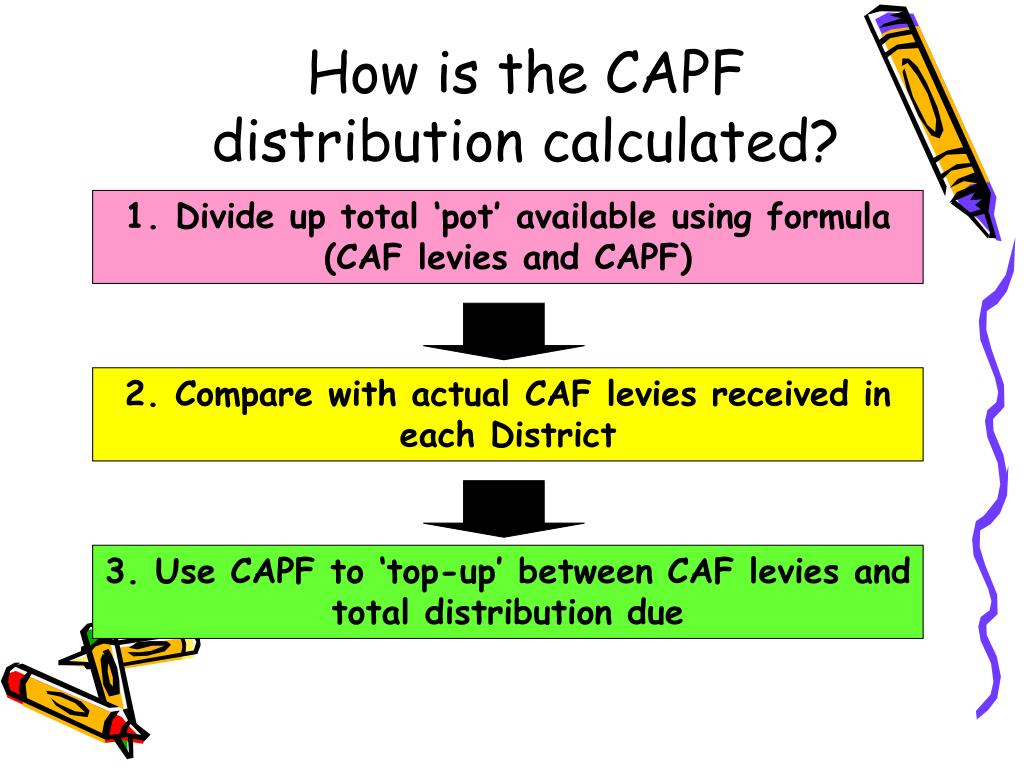 How is the CAPF distribution calculated?

1. Divide up total ‘pot’ available using formula (CAF levies and CAPF)

2. Compare with actual CAF levies received in each District

3. Use CAPF to ‘top-up’ between CAF levies and total distribution due